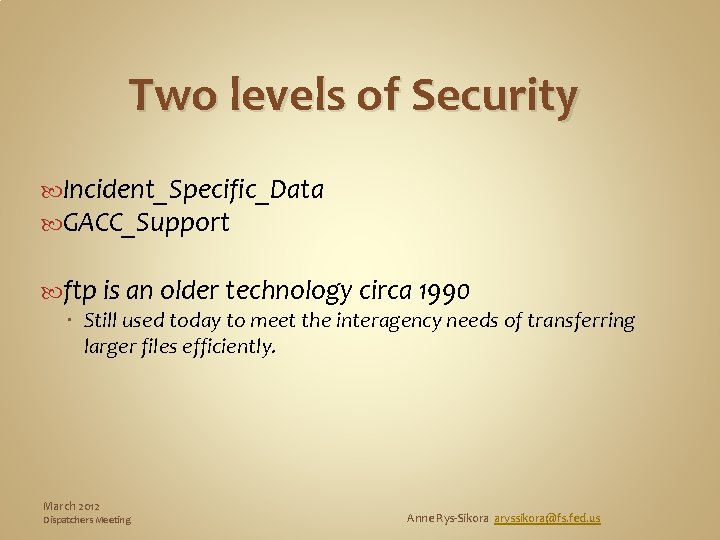 Two levels of Security

Incident_Specific_Data
GACC_Support

ftp is an older technology circa 1990

Still used today to meet the interagency needs of transferring larger files efficiently.

March 2012
Dispatchers Meeting

Anne Rys-Sikora aryssikora@fs.fed.us